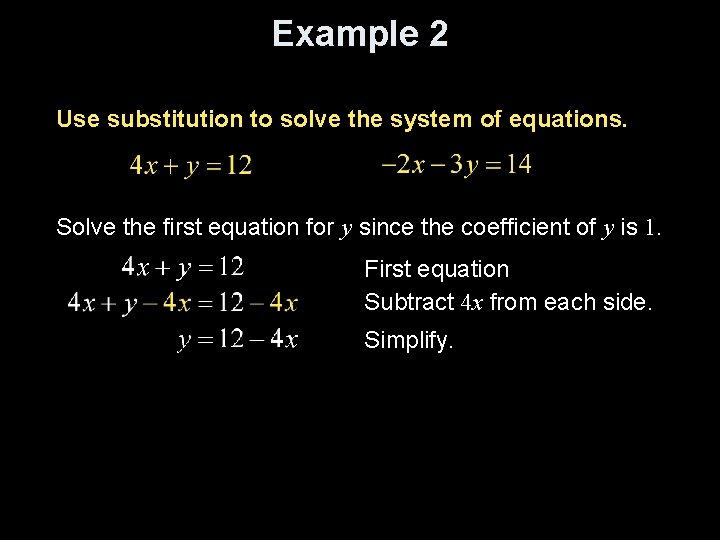 Example 2

Use substitution to solve the system of equations.

$4x + y = 12$ $-2x - 3y = 14$

Solve the first equation for $y$ since the coefficient of $y$ is $1$.

$4x + y = 12$ First equation

$4x + y - 4x = 12 - 4x$ Subtract $4x$ from each side.

$y = 12 - 4x$ Simplify.